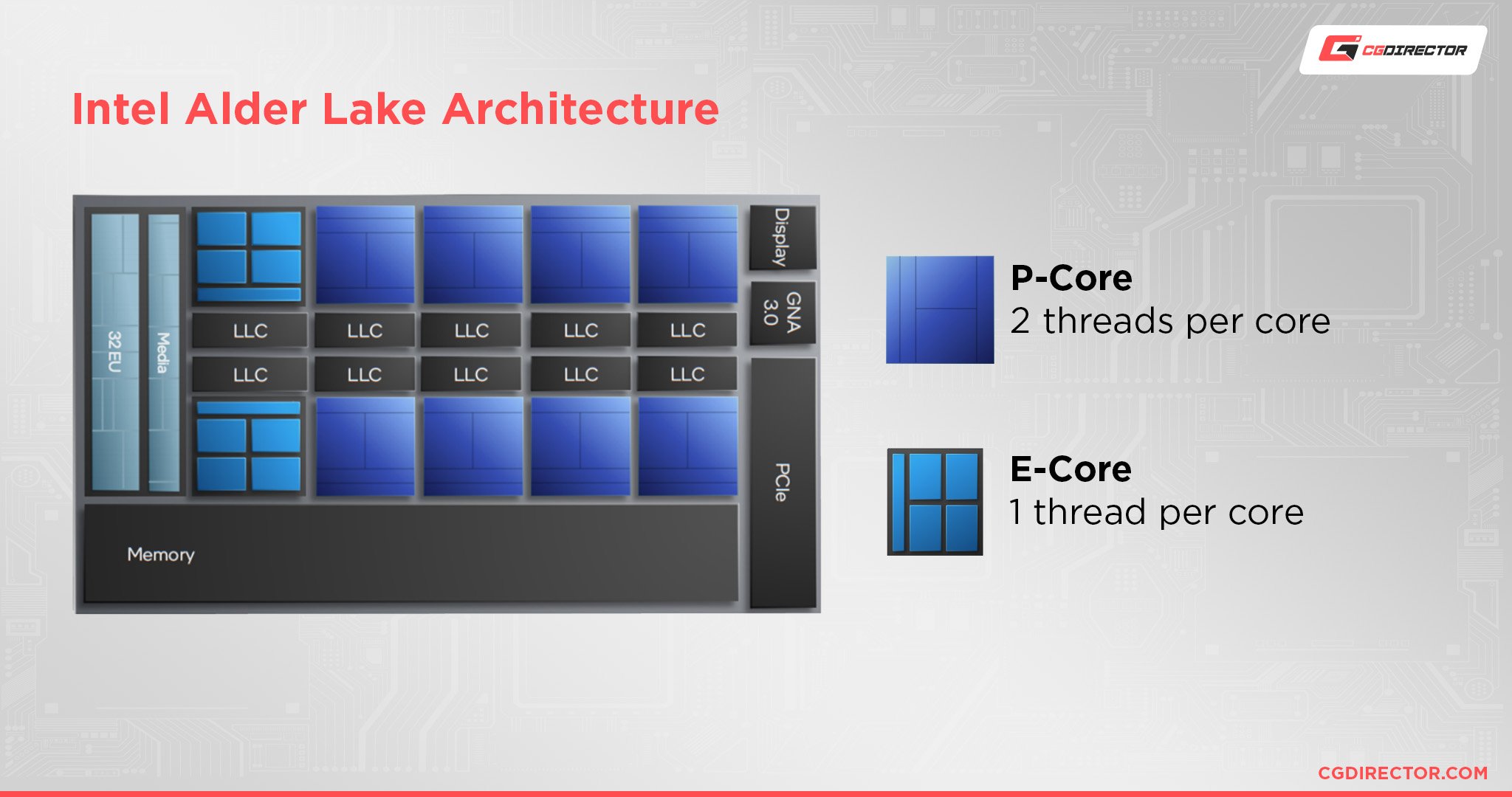 CGDIRECTOR

Intel Alder Lake Architecture

32 EU

Media

LLC LLC LLC LLC LLC

LLC LLC LLC LLC LLC

Display

GNA 3.0

PCIe

Memory

P-Core
2 threads per core

E-Core
1 thread per core

CGDIRECTOR.COM